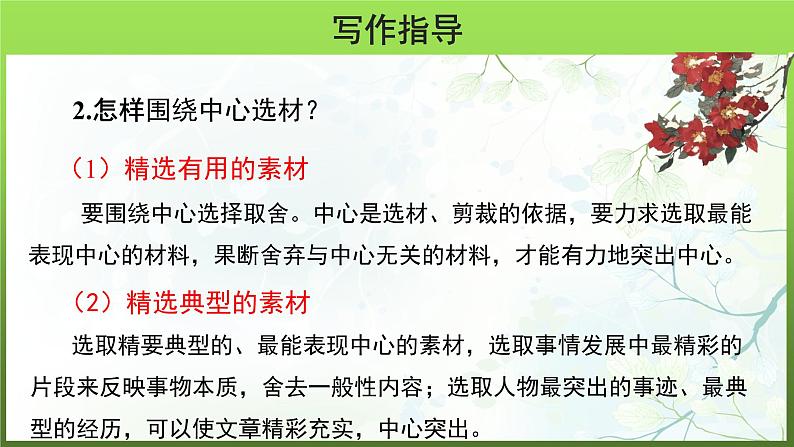 写作指导

2.怎样围绕中心选材？

（1）精选有用的素材

要围绕中心选择取舍。中心是选材、剪裁的依据，要力求选取最能表现中心的材料，果断舍弃与中心无关的材料，才能有力地突出中心。

（2）精选典型的素材

选取精要典型的、最能表现中心的素材，选取事情发展中最精彩的片段来反映事物本质，舍去一般性内容；选取人物最突出的事迹、最典型的经历，可以使文章精彩充实，中心突出。